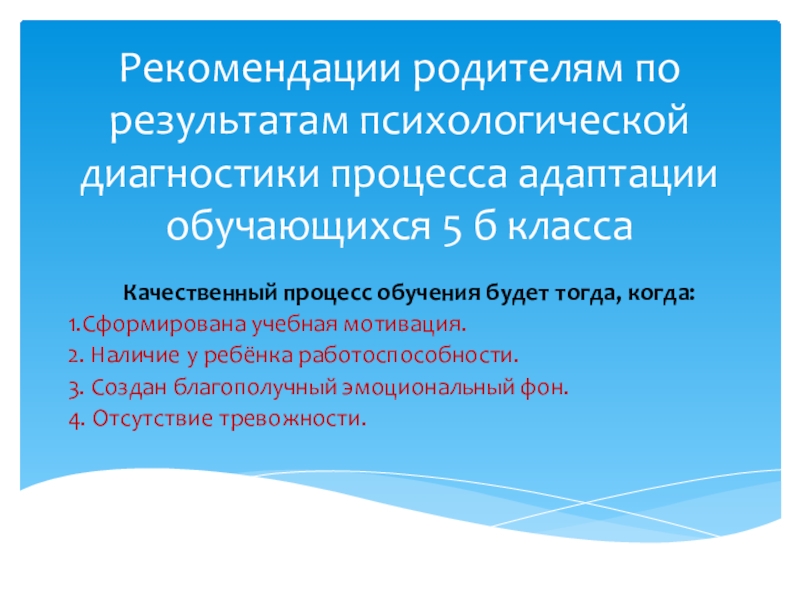 Рекомендации родителям по результатам психологической диагностики процесса адаптации обучающихся 5 б класса

Качественный процесс обучения будет тогда, когда:

1.Сформирована учебная мотивация.

2. Наличие у ребёнка работоспособности.

3. Создан благополучный эмоциональный фон.

4. Отсутствие тревожности.